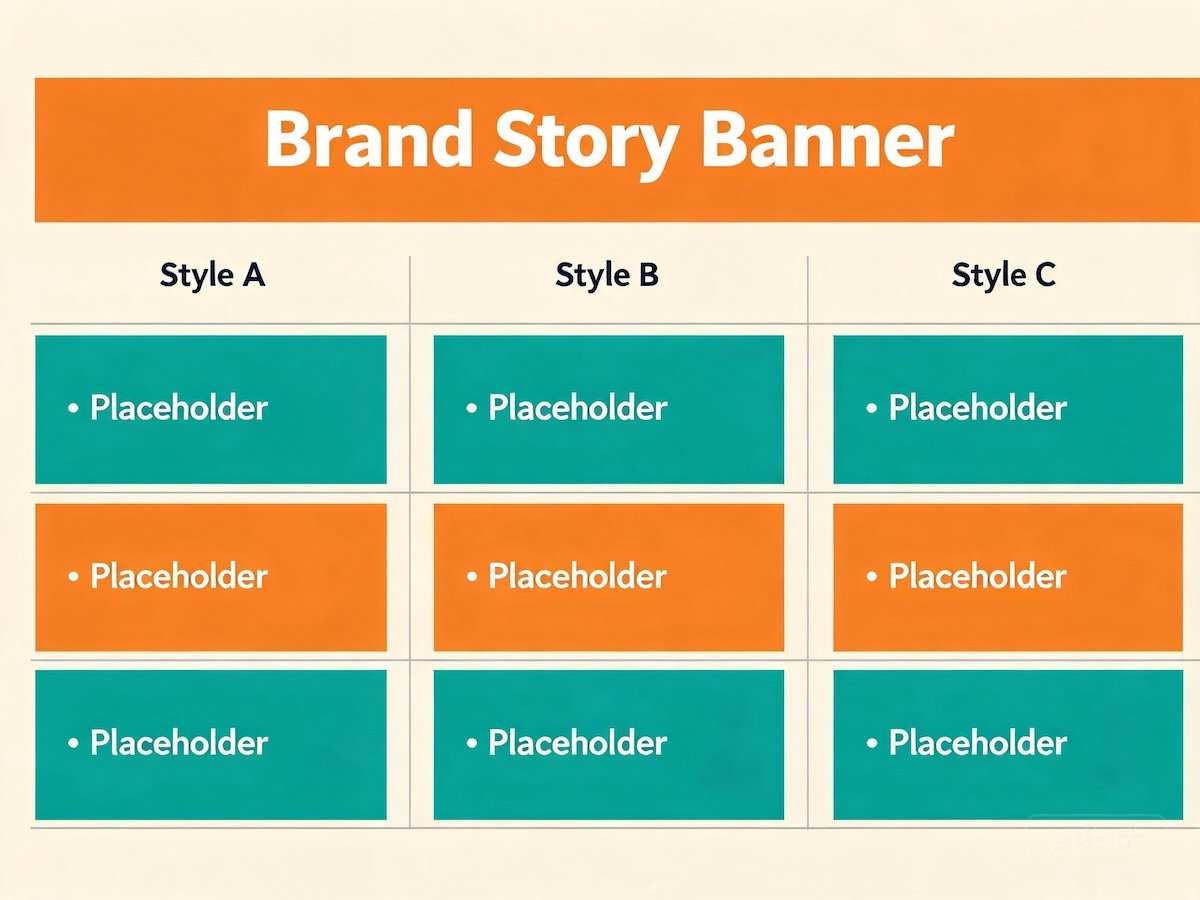 Brand Story Banner

| Style A | Style B | Style C |
|---|---|---|
| • Placeholder | • Placeholder | • Placeholder |
| • Placeholder | • Placeholder | • Placeholder |
| • Placeholder | • Placeholder | • Placeholder |